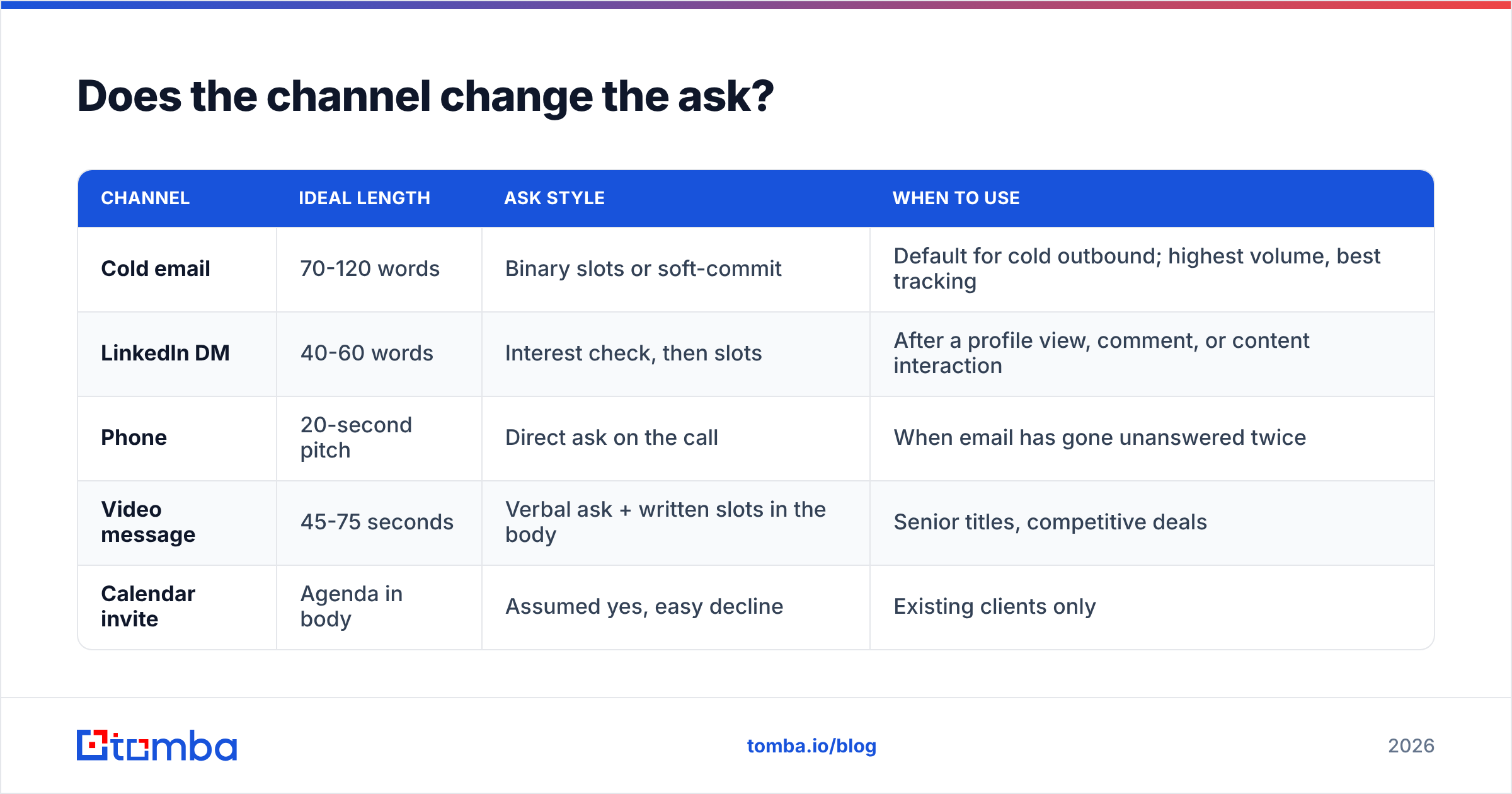 Does the channel change the ask?

| CHANNEL | IDEAL LENGTH | ASK STYLE | WHEN TO USE |
|---|---|---|---|
| Cold email | 70-120 words | Binary slots or soft-commit | Default for cold outbound; highest volume, best tracking |
| LinkedIn DM | 40-60 words | Interest check, then slots | After a profile view, comment, or content interaction |
| Phone | 20-second pitch | Direct ask on the call | When email has gone unanswered twice |
| Video message | 45-75 seconds | Verbal ask + written slots in the body | Senior titles, competitive deals |
| Calendar invite | Agenda in body | Assumed yes, easy decline | Existing clients only |

tomba

tomba.io/blog

2026